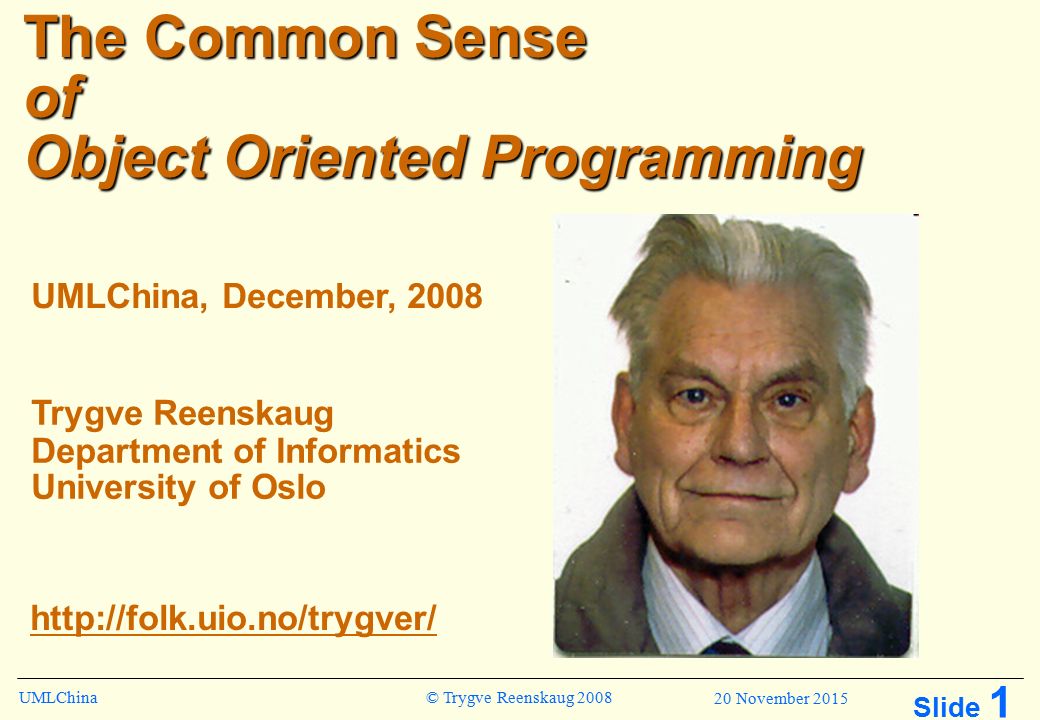 The Common Sense
of
Object Oriented Programming

UMLChina, December, 2008

Trygve Reenskaug
Department of Informatics
University of Oslo

http://folk.uio.no/trygver/

UMLChina © Trygve Reenskaug 2008 20 November 2015 Slide 1